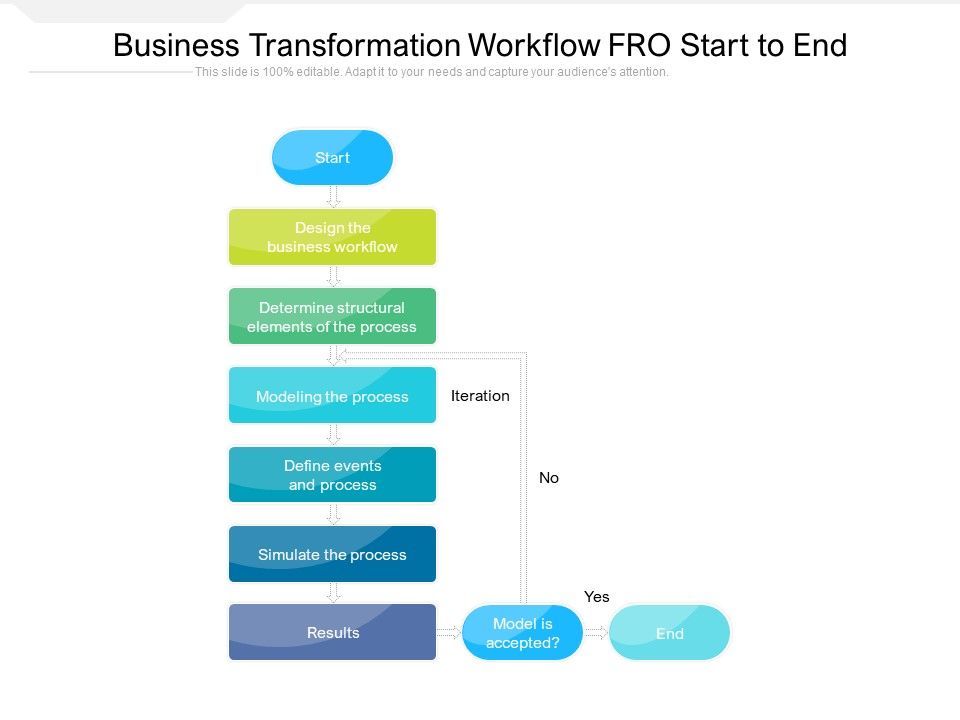 Business Transformation Workflow FRO Start to End

This slide is 100% editable. Adapt it to your needs and capture your audience's attention.

Start

Design the business workflow

Determine structural elements of the process

Modeling the process

Iteration

Define events and process

No

Simulate the process

Yes

Results

Model is accepted?

End